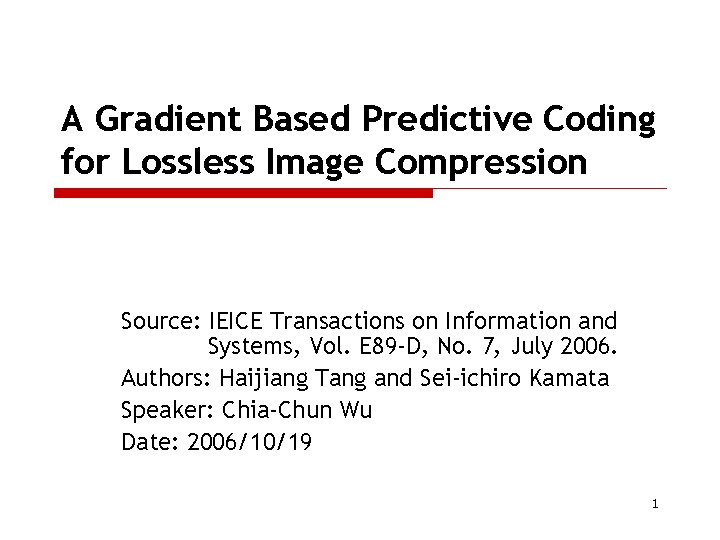 A Gradient Based Predictive Coding for Lossless Image Compression

Source: IEICE Transactions on Information and Systems, Vol. E89-D, No. 7, July 2006.
Authors: Haijiang Tang and Sei-ichiro Kamata
Speaker: Chia-Chun Wu
Date: 2006/10/19

1